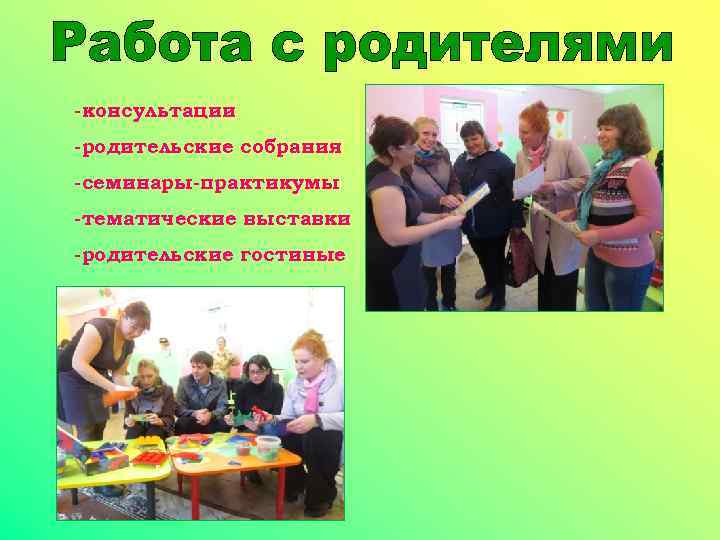 Работа с родителями

-консультации
-родительские собрания
-семинары-практикумы
-тематические выставки
-родительские гостиные